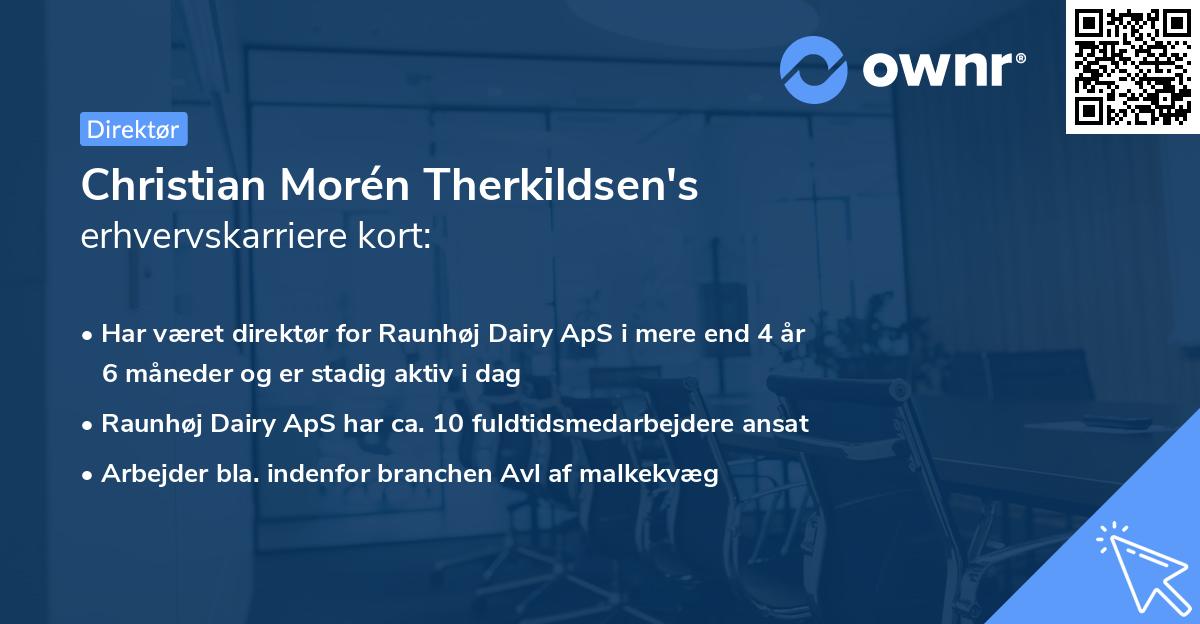 ownr®

Direktør

Christian Morén Therkildsen's
erhvervskarriere kort:

• Har været direktør for Raunhøj Dairy ApS i mere end 4 år 6 måneder og er stadig aktiv i dag
• Raunhøj Dairy ApS har ca. 10 fuldtidsmedarbejdere ansat
• Arbejder bla. indenfor branchen Avl af malkekvæg